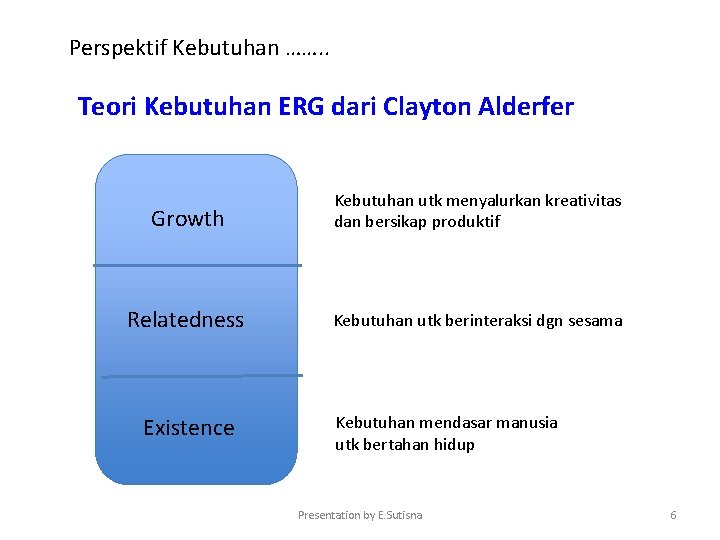 Perspektif Kebutuhan ……..

Teori Kebutuhan ERG dari Clayton Alderfer

Growth

Kebutuhan utk menyalurkan kreativitas dan bersikap produktif

Relatedness

Kebutuhan utk berinteraksi dgn sesama

Existence

Kebutuhan mendasar manusia utk bertahan hidup

Presentation by E.Sutisna

6